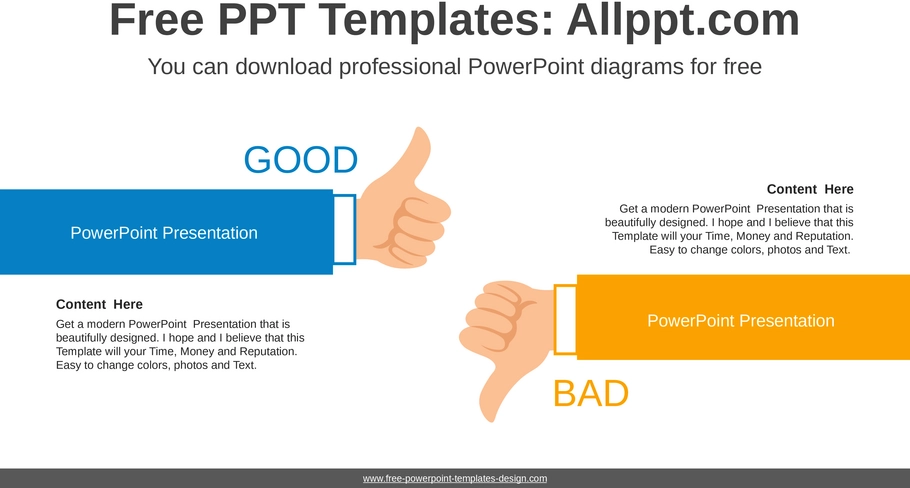 Free PPT Templates: Allppt.com

You can download professional PowerPoint diagrams for free

GOOD

PowerPoint Presentation

Content Here

Get a modern PowerPoint Presentation that is beautifully designed. I hope and I believe that this Template will your Time, Money and Reputation. Easy to change colors, photos and Text.

Content Here

Get a modern PowerPoint Presentation that is beautifully designed. I hope and I believe that this Template will your Time, Money and Reputation. Easy to change colors, photos and Text.

PowerPoint Presentation

BAD

www.free-powerpoint-templates-design.com